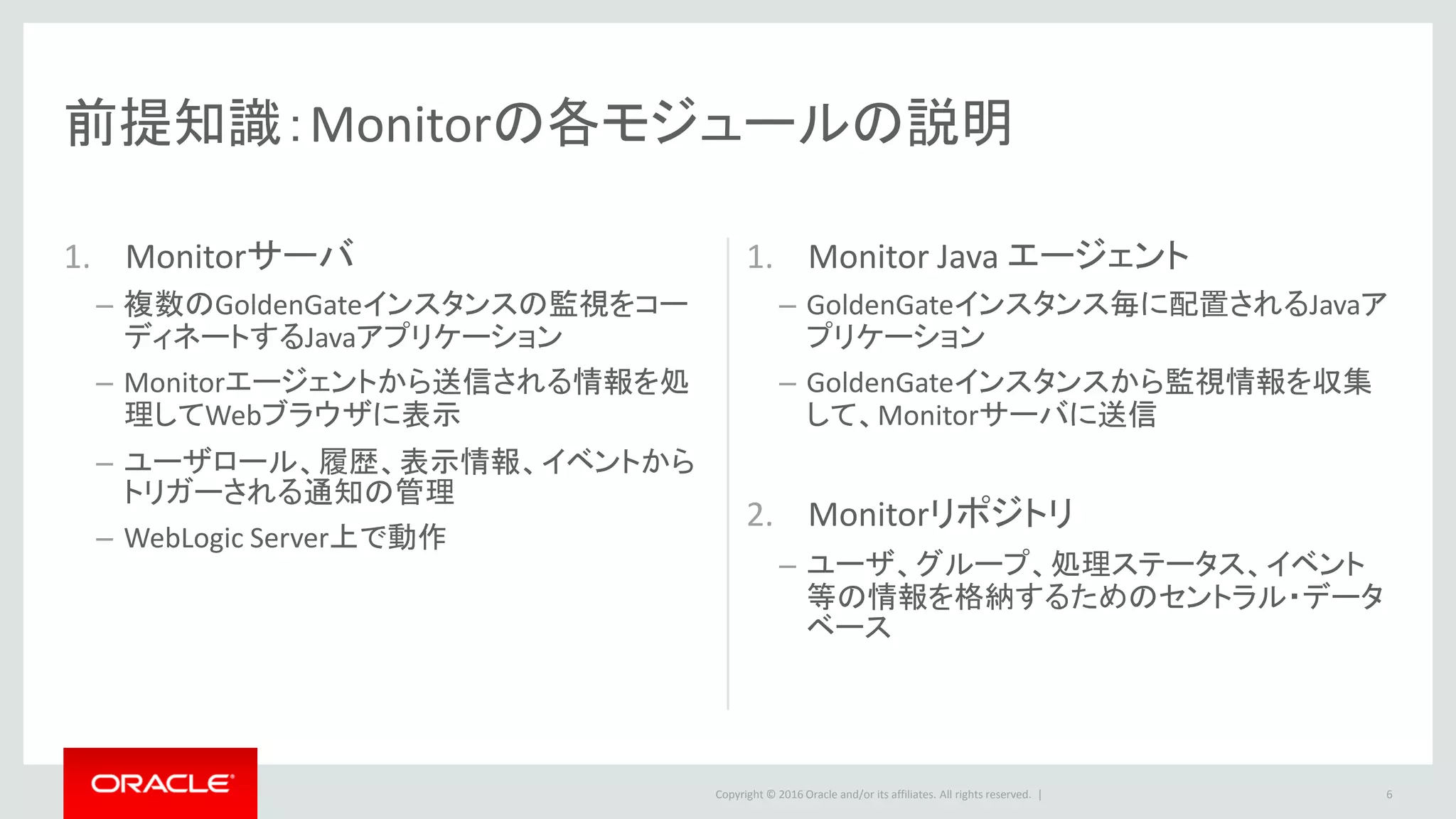 前提知識：Monitorの各モジュールの説明

1. Monitorサーバ
– 複数のGoldenGateインスタンスの監視をコーディネートするJavaアプリケーション
– Monitorエージェントから送信される情報を処理してWebブラウザに表示
– ユーザロール、履歴、表示情報、イベントからトリガーされる通知の管理
– WebLogic Server上で動作

1. Monitor Java エージェント
– GoldenGateインスタンス毎に配置されるJavaアプリケーション
– GoldenGateインスタンスから監視情報を収集して、Monitorサーバに送信

2. Monitorリポジトリ
– ユーザ、グループ、処理ステータス、イベント等の情報を格納するためのセントラル・データベース

ORACLE

Copyright © 2016 Oracle and/or its affiliates. All rights reserved. |

6